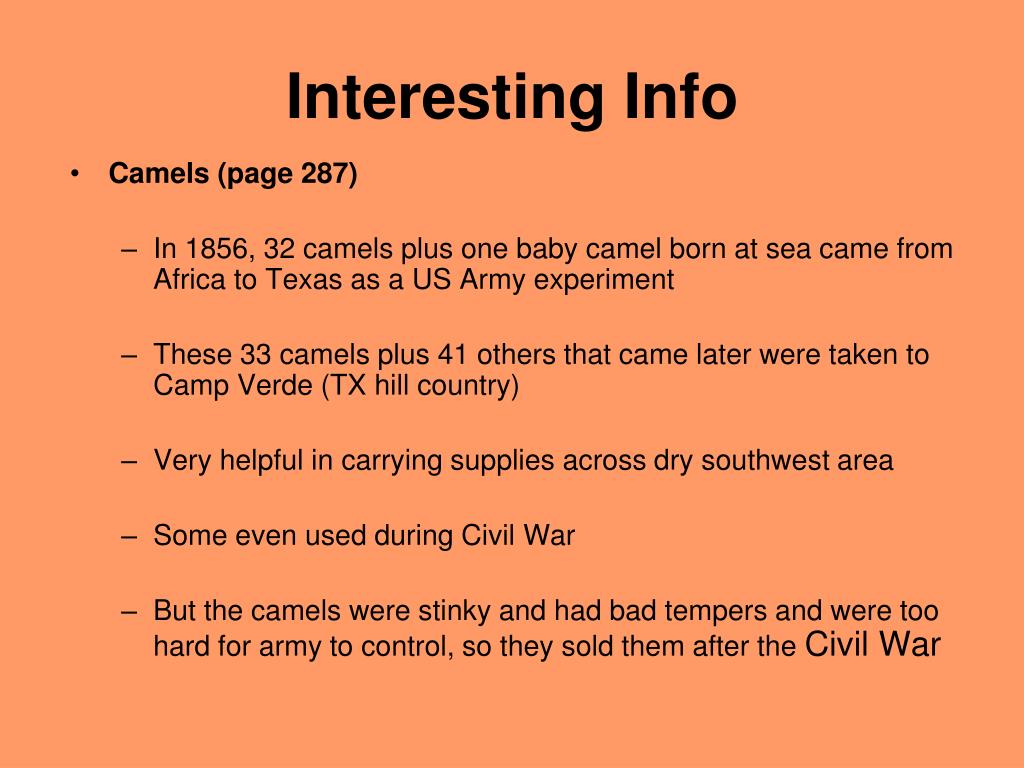 Interesting Info

• Camels (page 287)

– In 1856, 32 camels plus one baby camel born at sea came from Africa to Texas as a US Army experiment

– These 33 camels plus 41 others that came later were taken to Camp Verde (TX hill country)

– Very helpful in carrying supplies across dry southwest area

– Some even used during Civil War

– But the camels were stinky and had bad tempers and were too hard for army to control, so they sold them after the Civil War